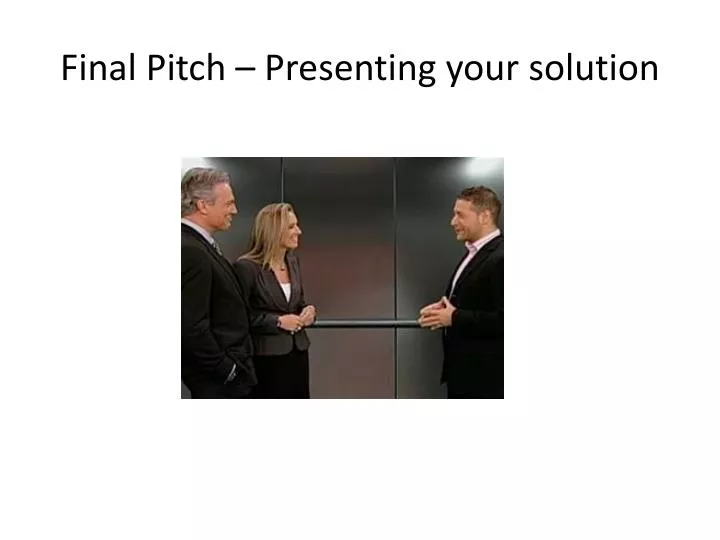 Final Pitch – Presenting your solution